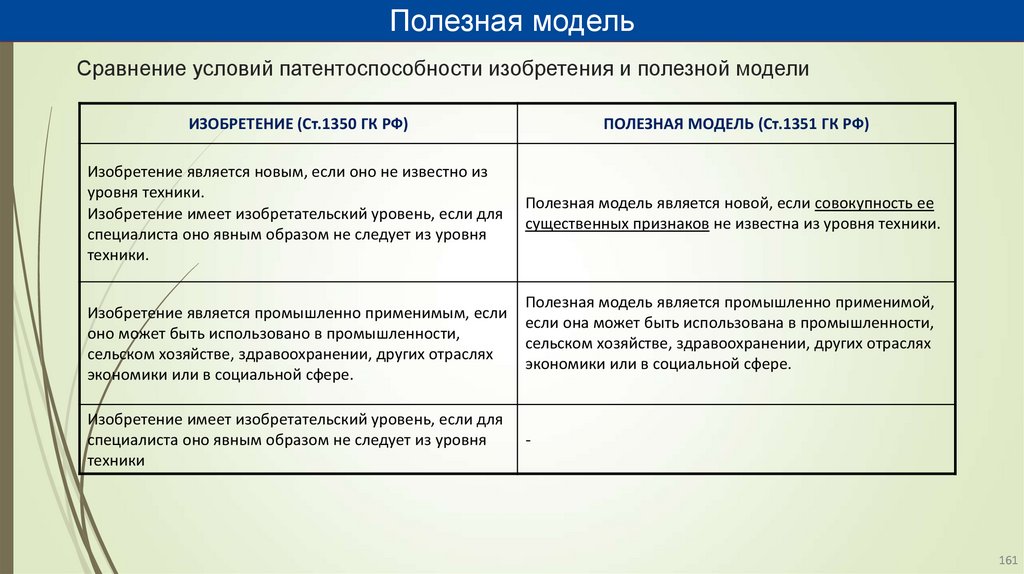 Полезная модель

Сравнение условий патентоспособности изобретения и полезной модели

| ИЗОБРЕТЕНИЕ (Ст.1350 ГК РФ) | ПОЛЕЗНАЯ МОДЕЛЬ (Ст.1351 ГК РФ) |
|---|---|
| Изобретение является новым, если оно не известно из уровня техники. Изобретение имеет изобретательский уровень, если для специалиста оно явным образом не следует из уровня техники. | Полезная модель является новой, если совокупность ее существенных признаков не известна из уровня техники. |
| Изобретение является промышленно применимым, если оно может быть использовано в промышленности, сельском хозяйстве, здравоохранении, других отраслях экономики или в социальной сфере. | Полезная модель является промышленно применимой, если она может быть использована в промышленности, сельском хозяйстве, здравоохранении, других отраслях экономики или в социальной сфере. |
| Изобретение имеет изобретательский уровень, если для специалиста оно явным образом не следует из уровня техники | - |

161